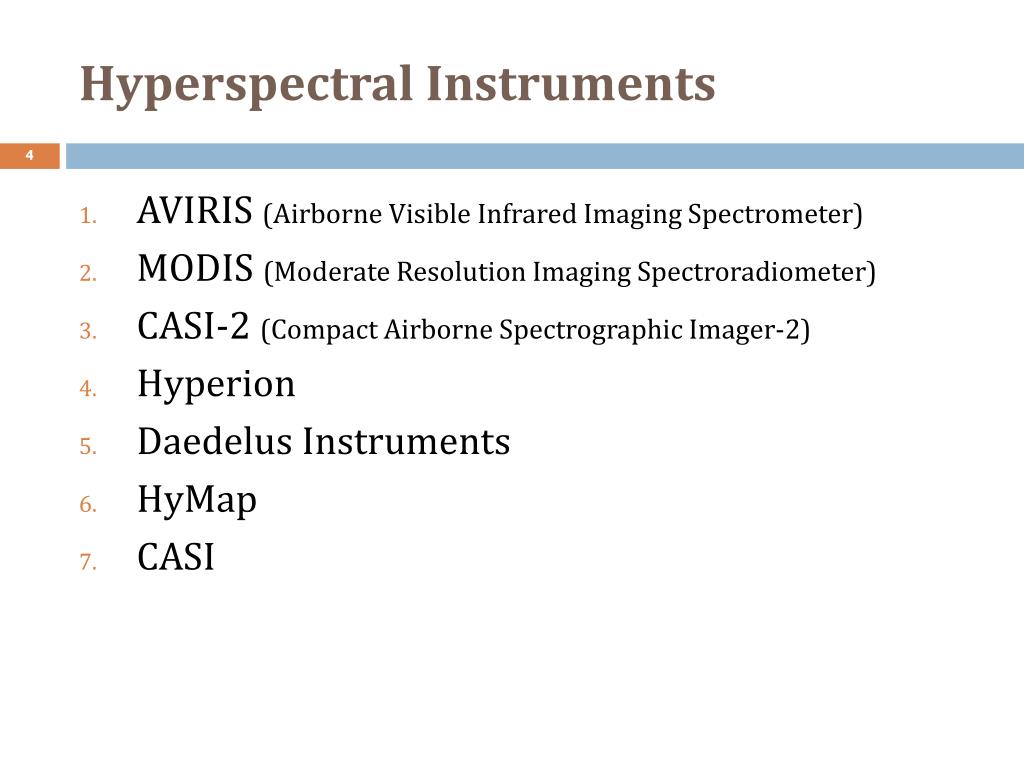 Hyperspectral Instruments

4

1. AVIRIS (Airborne Visible Infrared Imaging Spectrometer)
2. MODIS (Moderate Resolution Imaging Spectroradiometer)
3. CASI-2 (Compact Airborne Spectrographic Imager-2)
4. Hyperion
5. Daedelus Instruments
6. HyMap
7. CASI